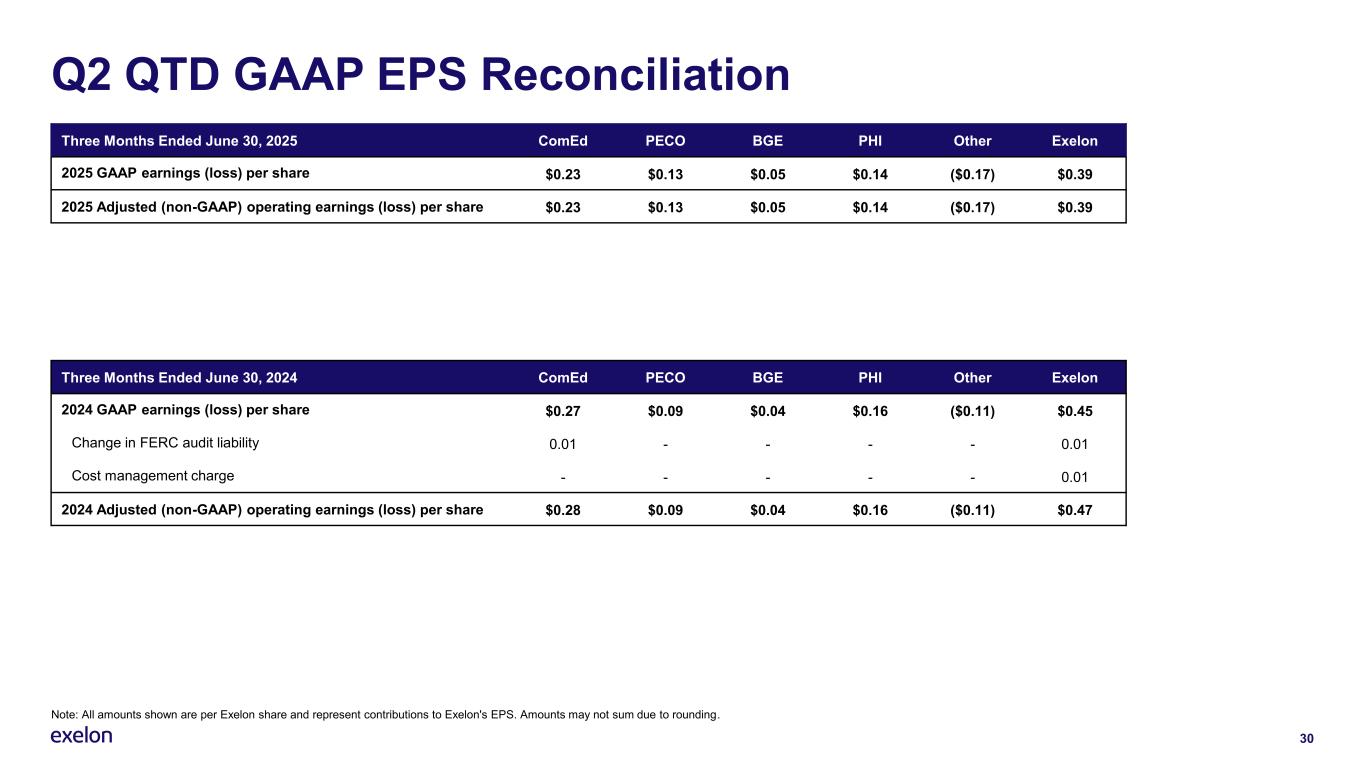 Q2 QTD GAAP EPS Reconciliation

| Three Months Ended June 30, 2025 | ComEd | PECO | BGE | PHI | Other | Exelon |
|---|---|---|---|---|---|---|
| 2025 GAAP earnings (loss) per share | \$0.23 | \$0.13 | \$0.05 | \$0.14 | (\$0.17) | \$0.39 |
| 2025 Adjusted (non-GAAP) operating earnings (loss) per share | \$0.23 | \$0.13 | \$0.05 | \$0.14 | (\$0.17) | \$0.39 |

| Three Months Ended June 30, 2024 | ComEd | PECO | BGE | PHI | Other | Exelon |
|---|---|---|---|---|---|---|
| 2024 GAAP earnings (loss) per share | \$0.27 | \$0.09 | \$0.04 | \$0.16 | (\$0.11) | \$0.45 |
| Change in FERC audit liability | 0.01 | - | - | - | - | 0.01 |
| Cost management charge | - | - | - | - | - | 0.01 |
| 2024 Adjusted (non-GAAP) operating earnings (loss) per share | \$0.28 | \$0.09 | \$0.04 | \$0.16 | (\$0.11) | \$0.47 |

Note: All amounts shown are per Exelon share and represent contributions to Exelon's EPS. Amounts may not sum due to rounding.

exelon

30